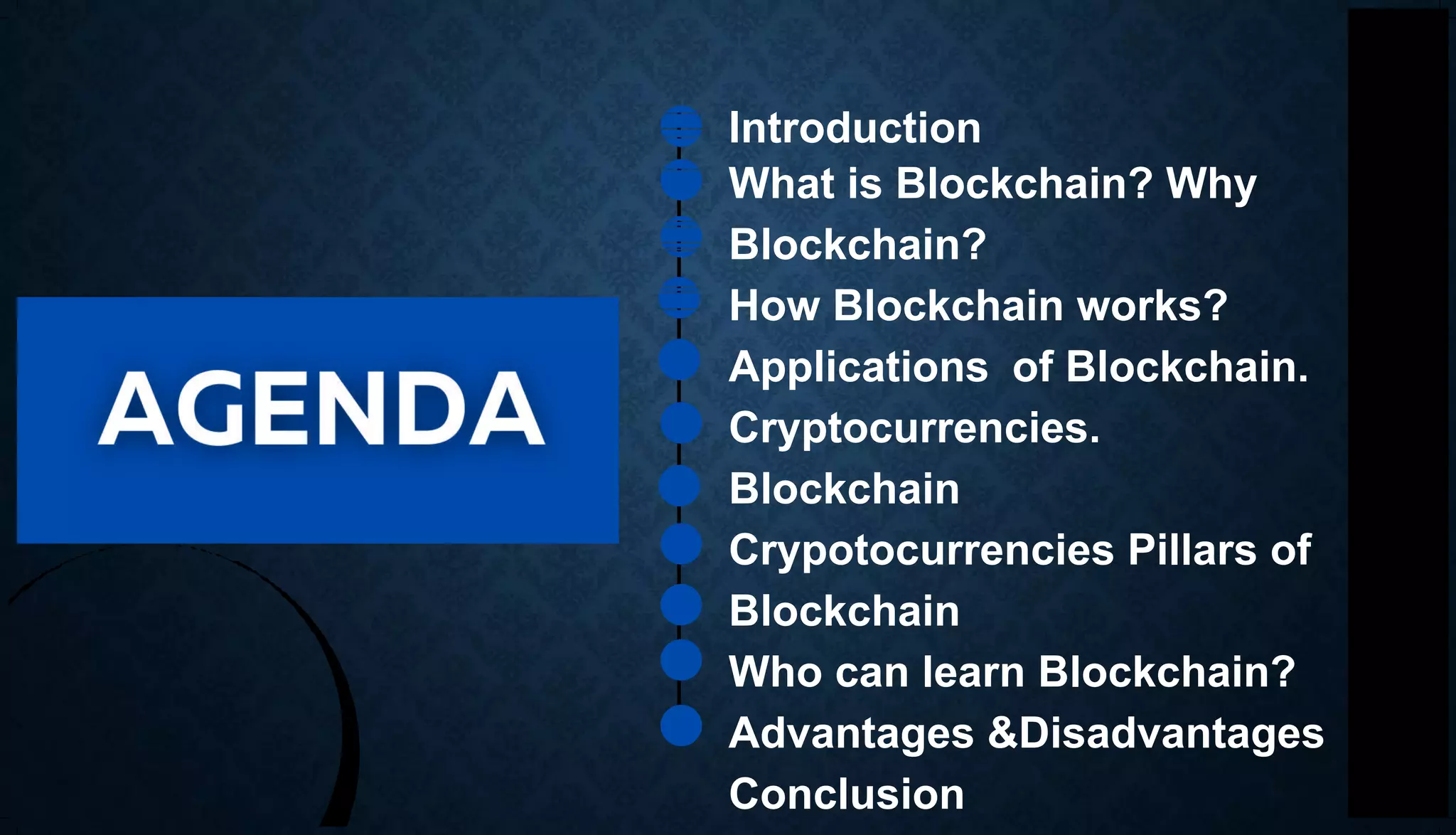 AGENDA

Introduction
What is Blockchain? Why
Blockchain?
How Blockchain works?
Applications of Blockchain.
Cryptocurrencies.
Blockchain
Crypotocurrencies Pillars of
Blockchain
Who can learn Blockchain?
Advantages &Disadvantages
Conclusion